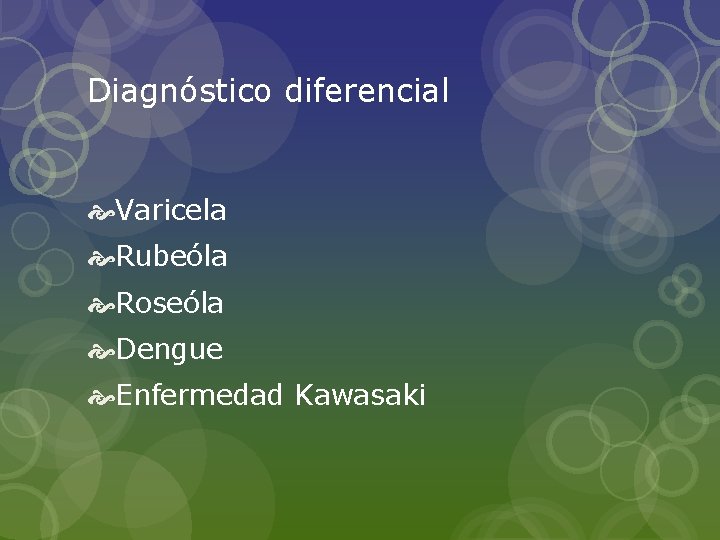 Diagnóstico diferencial

Varicela
Rubeóla
Roseóla
Dengue
Enfermedad Kawasaki